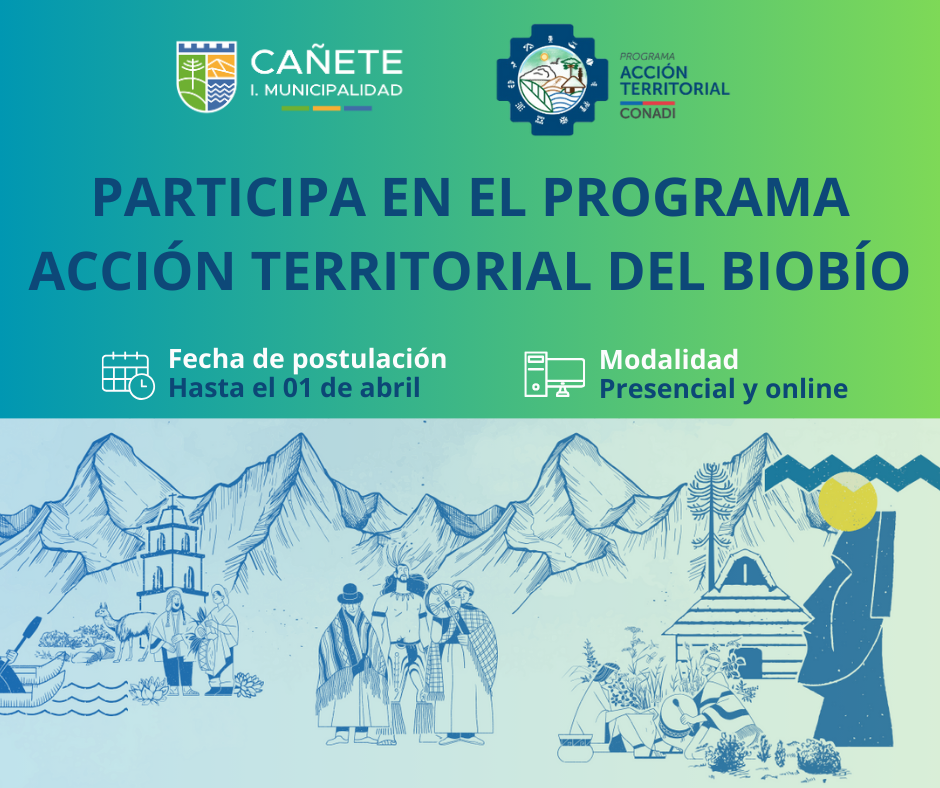 CAÑETE
I. MUNICIPALIDAD

PROGRAMA
ACCIÓN
TERRITORIAL
CONADI

PARTICIPA EN EL PROGRAMA ACCIÓN TERRITORIAL DEL BIOBÍO

Fecha de postulación
Hasta el 01 de abril

Modalidad
Presencial y online